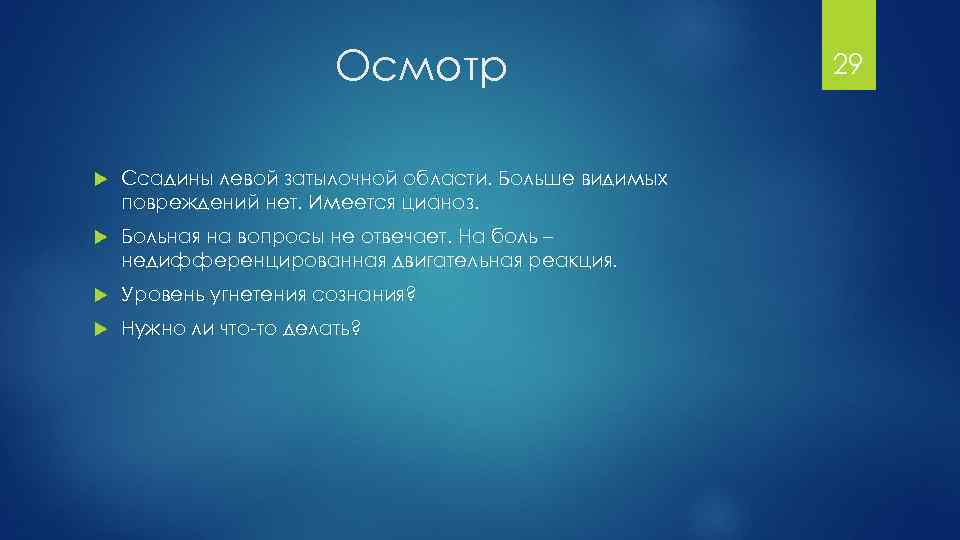 Осмотр

29

Ссадины левой затылочной области. Больше видимых повреждений нет. Имеется цианоз.

Больная на вопросы не отвечает. На боль – недифференцированная двигательная реакция.

Уровень угнетения сознания?

Нужно ли что-то делать?